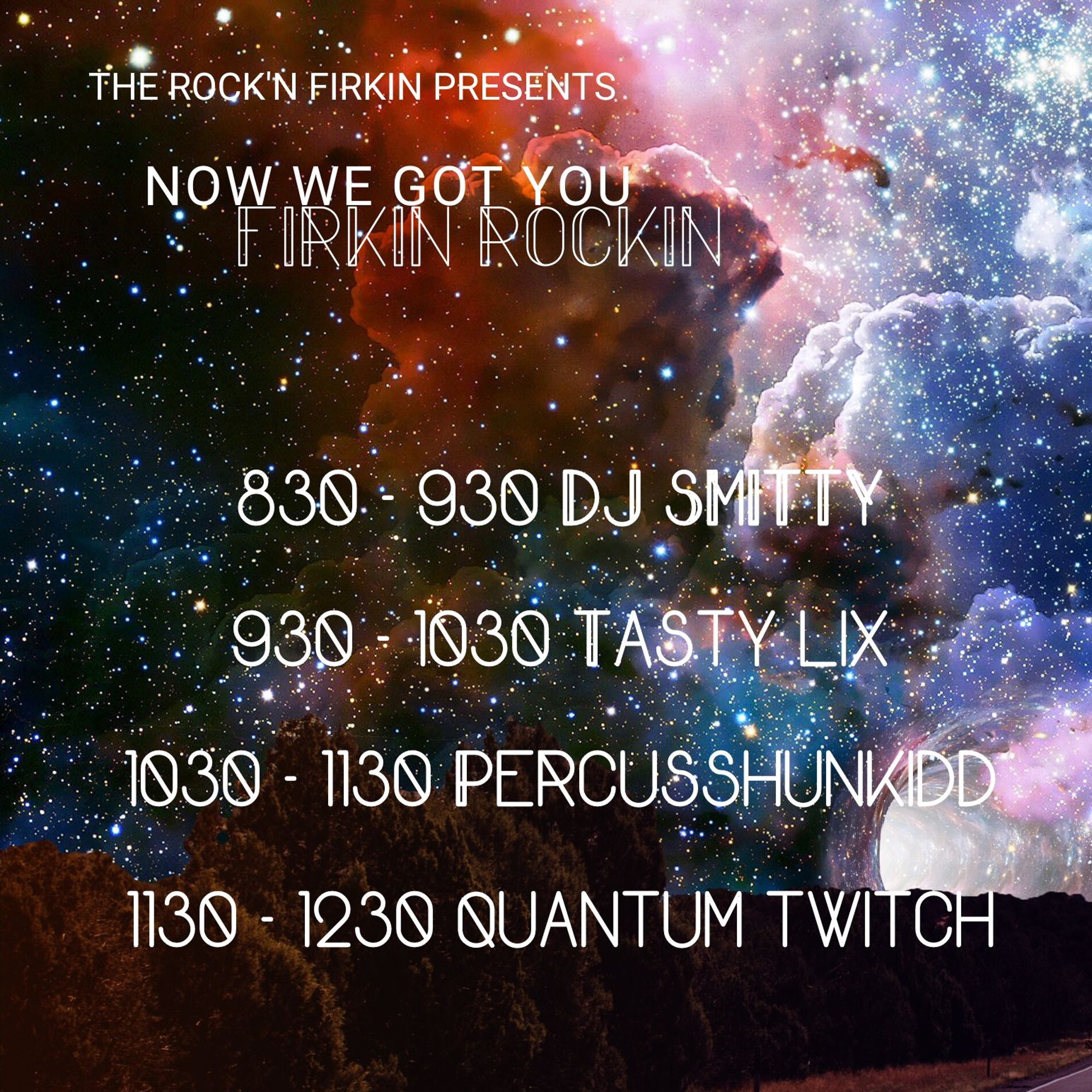 THE ROCK'N FIRKIN PRESENTS

NOW WE GOT YOU
FIRKIN ROCKIN

830 - 930 DJ SMITTY

930 - 1030 TASTY LIX

1030 - 1130 PERCUSSHUNKIDD

1130 - 1230 QUANTUM TWITCH